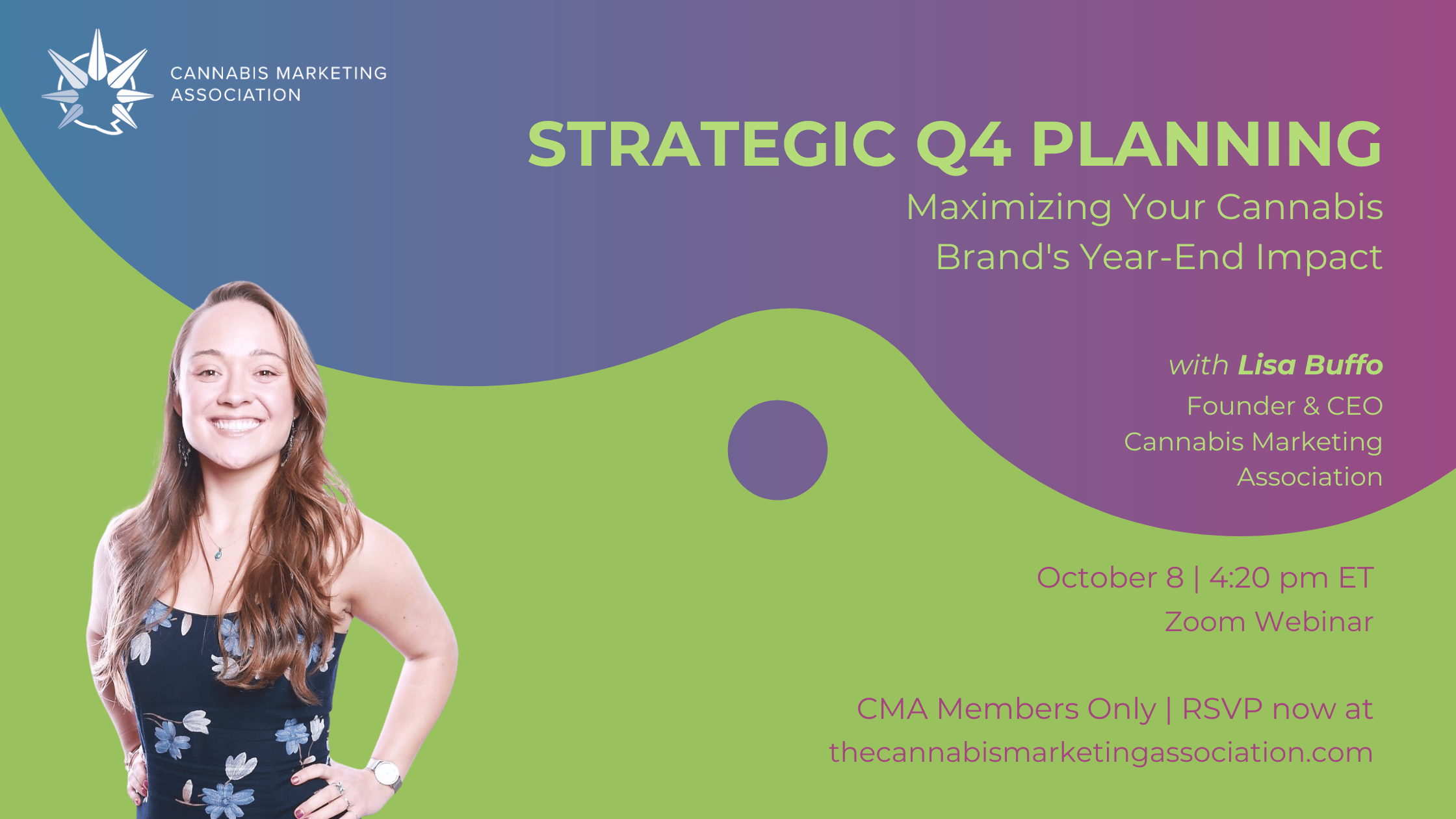 CANNABIS MARKETING ASSOCIATION

STRATEGIC Q4 PLANNING

Maximizing Your Cannabis Brand's Year-End Impact

with Lisa Buffo
Founder & CEO
Cannabis Marketing Association

October 8 | 4:20 pm ET
Zoom Webinar

CMA Members Only | RSVP now at
thecannabismarketingassociation.com